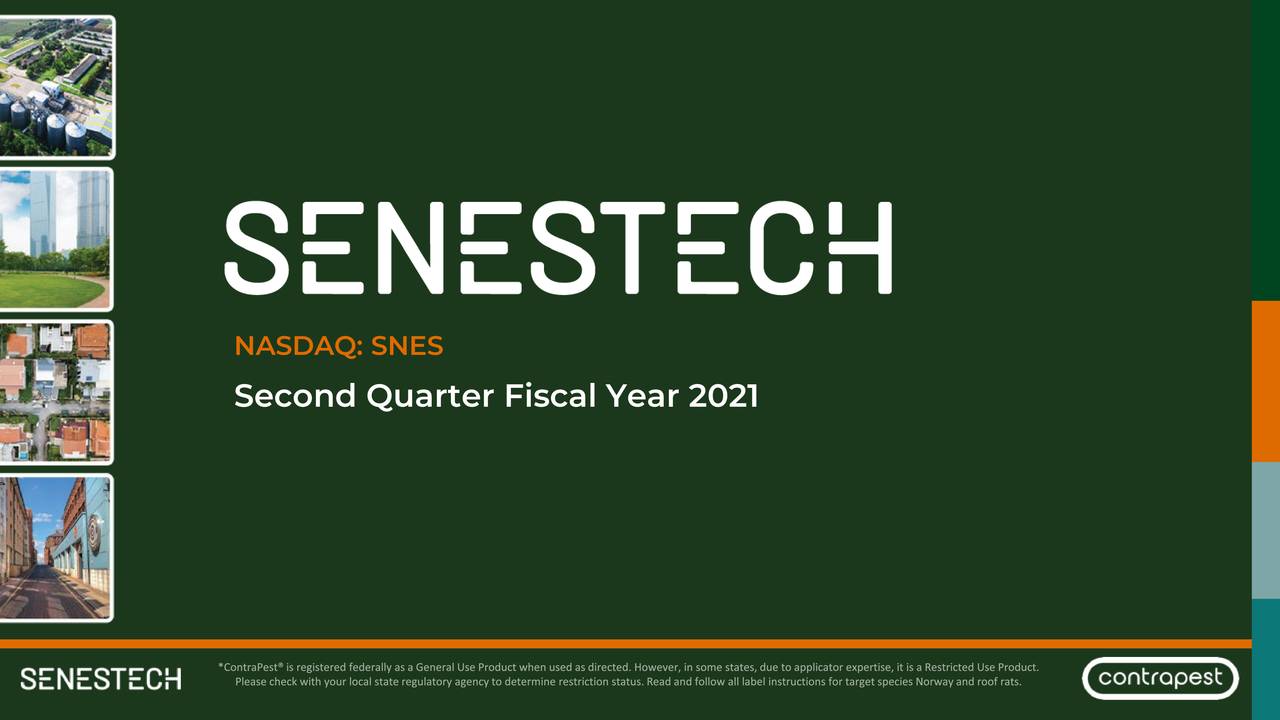 SENESTECH

NASDAQ: SNES

Second Quarter Fiscal Year 2021

SENESTECH

*ContraPest® is registered federally as a General Use Product when used as directed. However, in some states, due to applicator expertise, it is a Restricted Use Product. Please check with your local state regulatory agency to determine restriction status. Read and follow all label instructions for target species Norway and roof rats.

contrapest